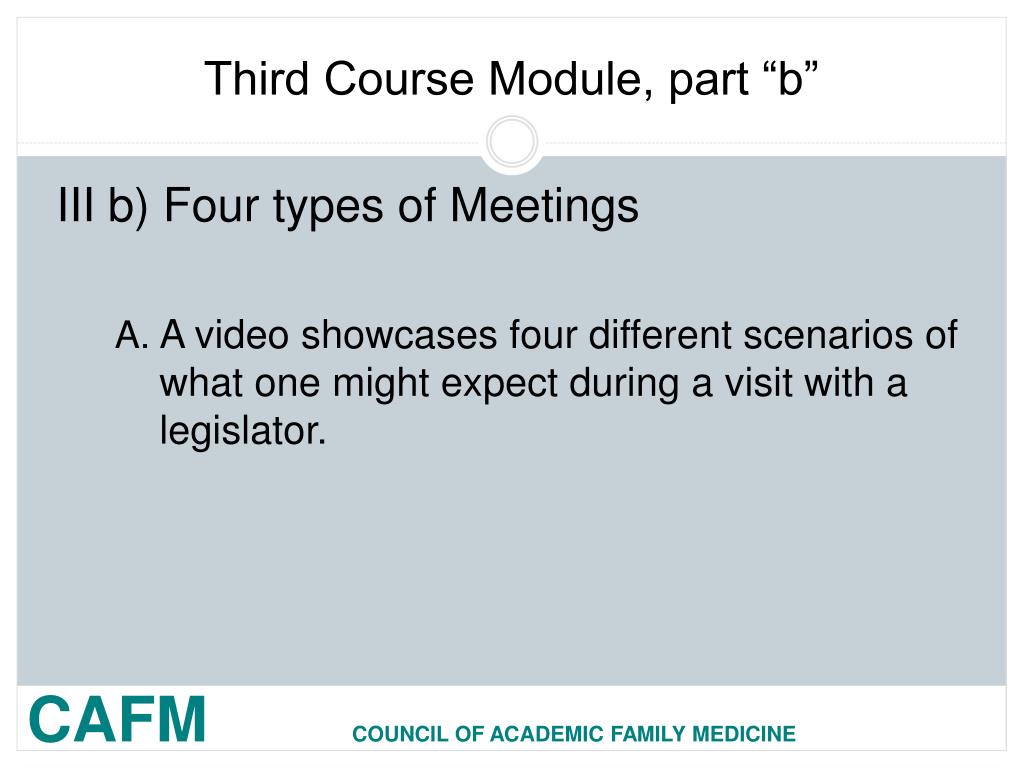 Third Course Module, part “b”

III b) Four types of Meetings

A. A video showcases four different scenarios of what one might expect during a visit with a legislator.

CAFM

COUNCIL OF ACADEMIC FAMILY MEDICINE